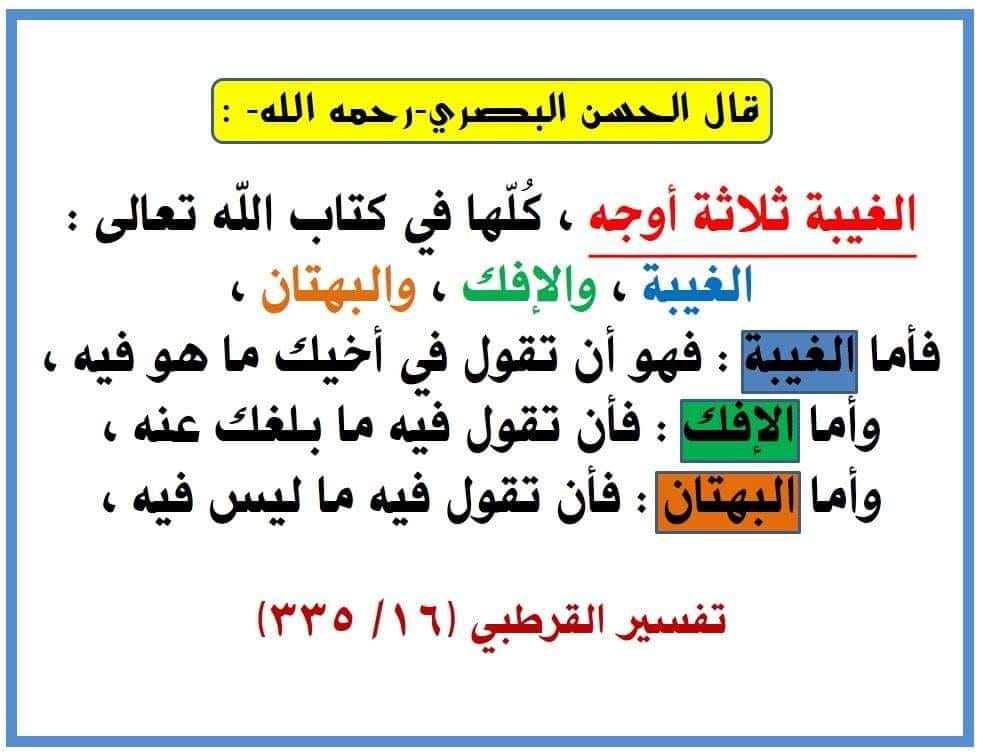 قال الحسن البصري-رحمه الله- :

الغيبة ثلاثة أوجه ، كُلّها في كتاب اللّه تعالى :
الغيبة ، والإفك ، والبهتان ،
فأما الغيبة : فهو أن تقول في أخيك ما هو فيه ،
وأما الإفك : فأن تقول فيه ما بلغك عنه ،
وأما البهتان : فأن تقول فيه ما ليس فيه ،

تفسير القرطبي (١٦/ ٣٣٥)